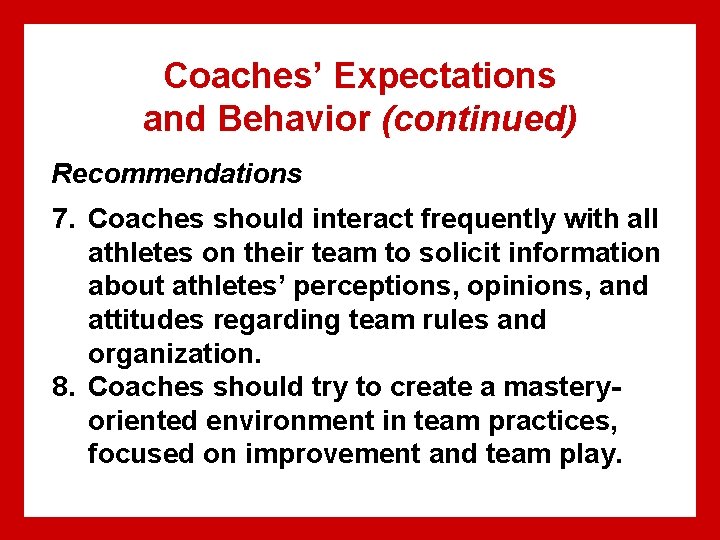 Coaches' Expectations and Behavior (continued)

Recommendations

7. Coaches should interact frequently with all athletes on their team to solicit information about athletes' perceptions, opinions, and attitudes regarding team rules and organization.

8. Coaches should try to create a mastery-oriented environment in team practices, focused on improvement and team play.